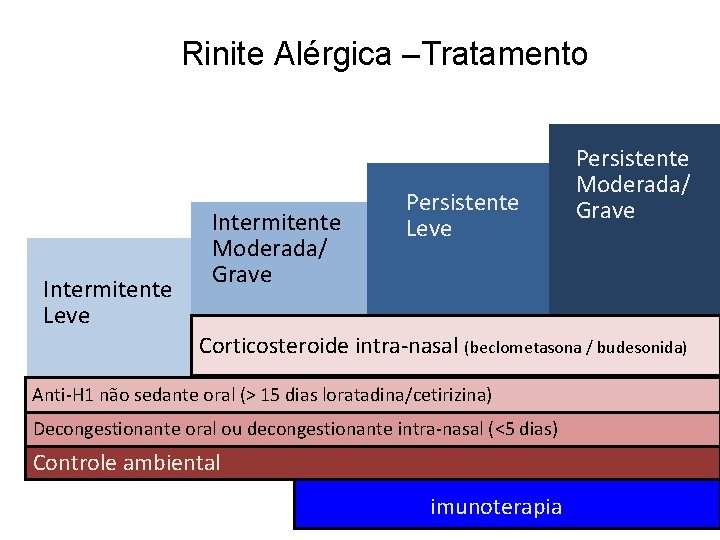 Rinite Alérgica –Tratamento

Intermitente Leve

Intermitente Moderada/ Grave

Persistente Leve

Persistente Moderada/ Grave

Corticosteroide intra-nasal (beclometasona / budesonida)

Anti-H1 não sedante oral (> 15 dias loratadina/cetirizina)

Decongestionante oral ou decongestionante intra-nasal (<5 dias)

Controle ambiental

imunoterapia